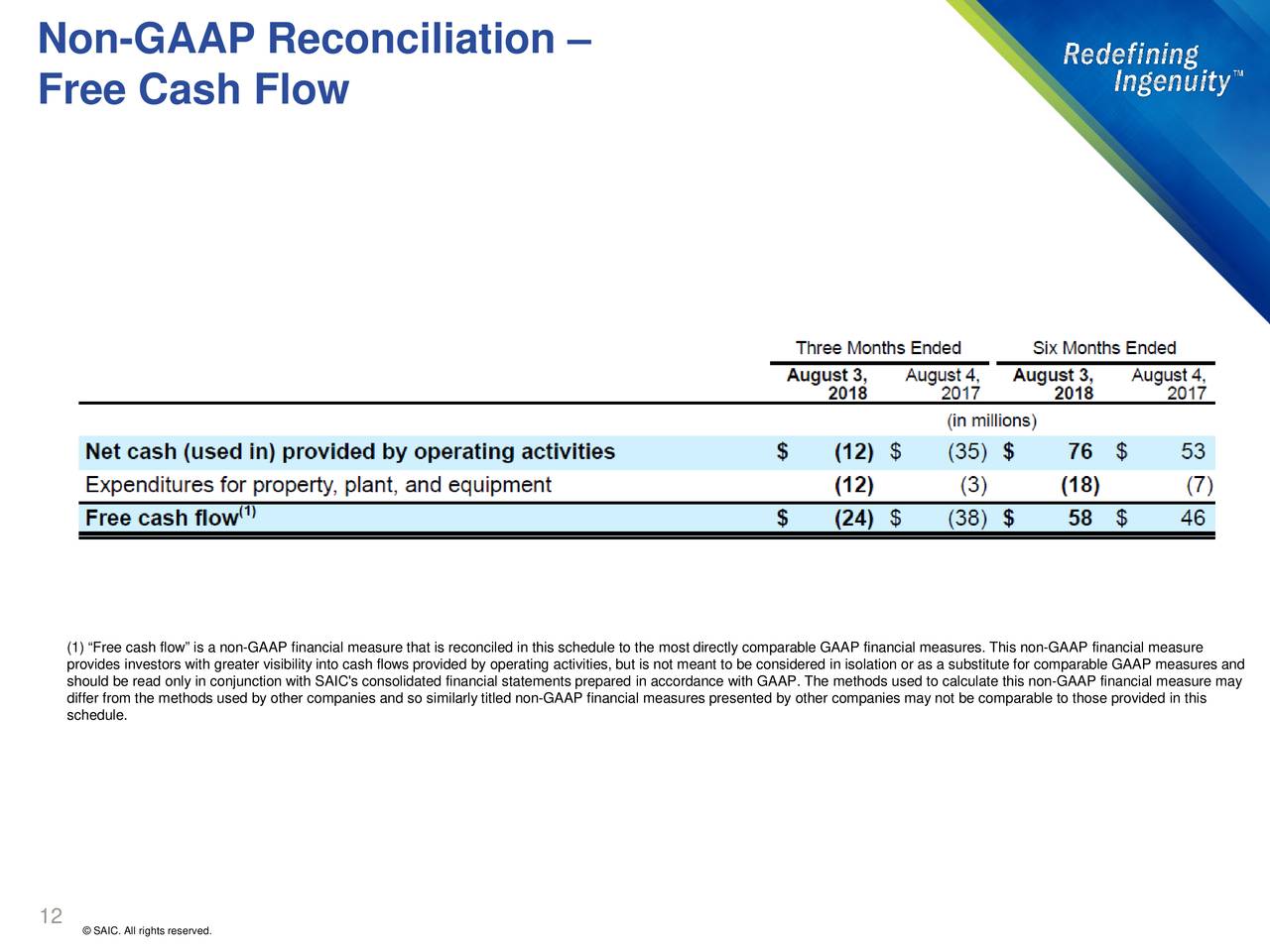 Non-GAAP Reconciliation – Free Cash Flow

Redefining Ingenuity™

| | Three Months Ended August 3, 2018 | Three Months Ended August 4, 2017 | Six Months Ended August 3, 2018 | Six Months Ended August 4, 2017 |
|---|---|---|---|---|
| | (in millions) | | | |
| Net cash (used in) provided by operating activities | $ (12) | $ (35) | $ 76 | $ 53 |
| Expenditures for property, plant, and equipment | (12) | (3) | (18) | (7) |
| Free cash flow$^{(1)}$ | $ (24) | $ (38) | $ 58 | $ 46 |

(1) “Free cash flow” is a non-GAAP financial measure that is reconciled in this schedule to the most directly comparable GAAP financial measures. This non-GAAP financial measure provides investors with greater visibility into cash flows provided by operating activities, but is not meant to be considered in isolation or as a substitute for comparable GAAP measures and should be read only in conjunction with SAIC's consolidated financial statements prepared in accordance with GAAP. The methods used to calculate this non-GAAP financial measure may differ from the methods used by other companies and so similarly titled non-GAAP financial measures presented by other companies may not be comparable to those provided in this schedule.

12
© SAIC. All rights reserved.